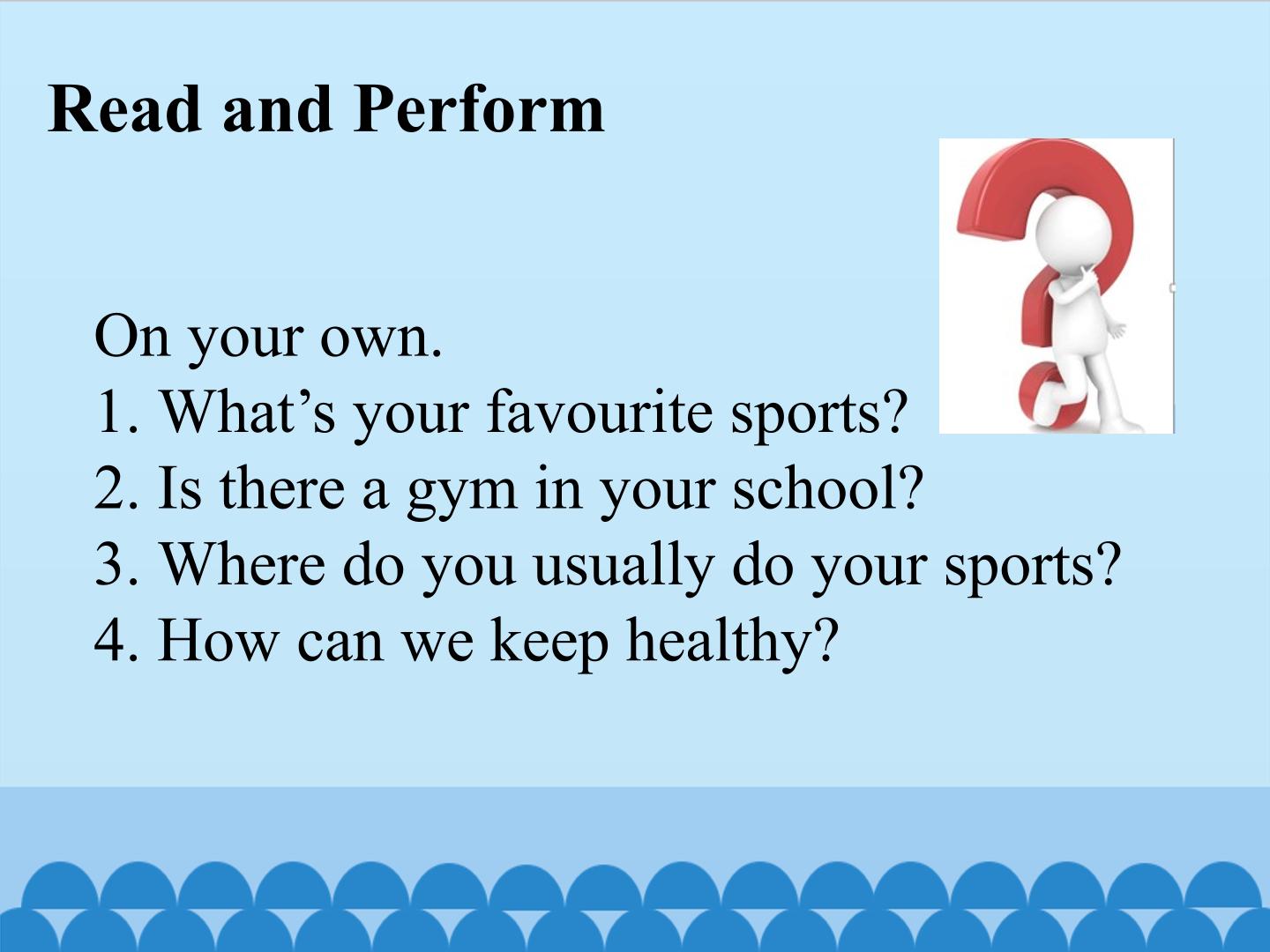 Read and Perform

On your own.
1. What’s your favourite sports?
2. Is there a gym in your school?
3. Where do you usually do your sports?
4. How can we keep healthy?